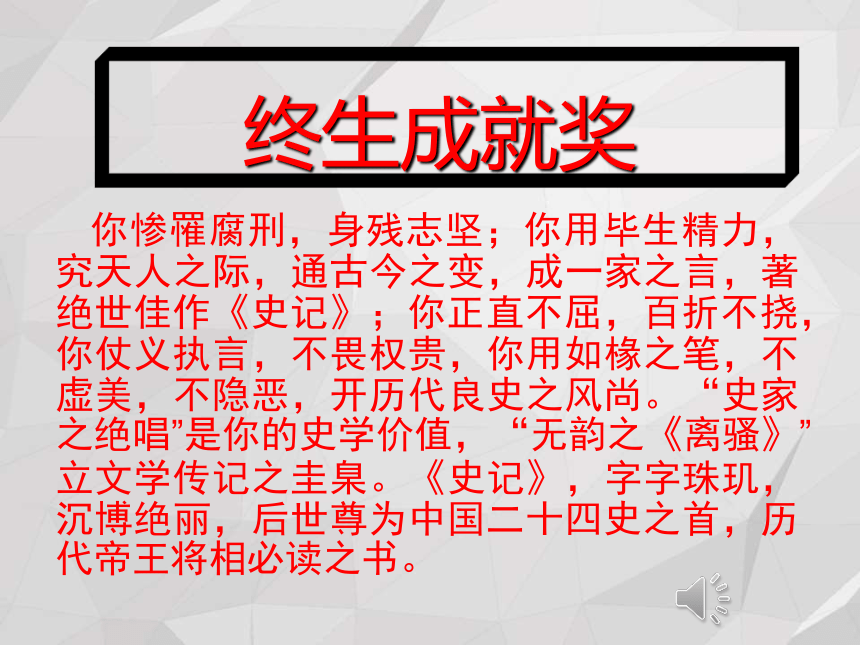 终生成就奖

你惨罹腐刑，身残志坚；你用毕生精力，究天人之际，通古今之变，成一家之言，著绝世佳作《史记》；你正直不屈，百折不挠，你仗义执言，不畏权贵，你用如椽之笔，不虚美，不隐恶，开历代良史之风尚。“史家之绝唱”是你的史学价值，“无韵之《离骚》”立文学传记之圭臬。《史记》，字字珠玑，沉博绝丽，后世尊为中国二十四史之首，历代帝王将相必读之书。